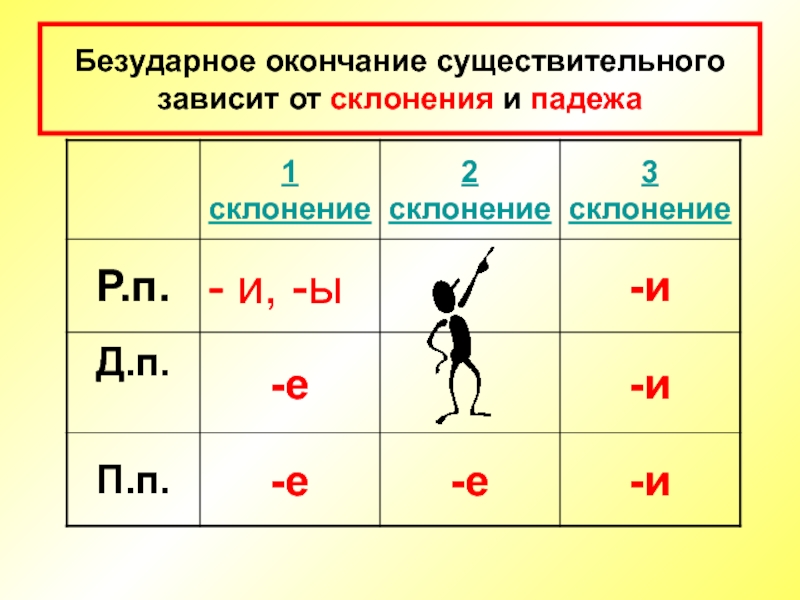 Безударное окончание существительного зависит от склонения и падежа

| | 1 склонение | 2 склонение | 3 склонение |
|---|---|---|---|
| Р.п. | - и, -ы | | -и |
| Д.п. | -е | | -и |
| П.п. | -е | -е | -и |